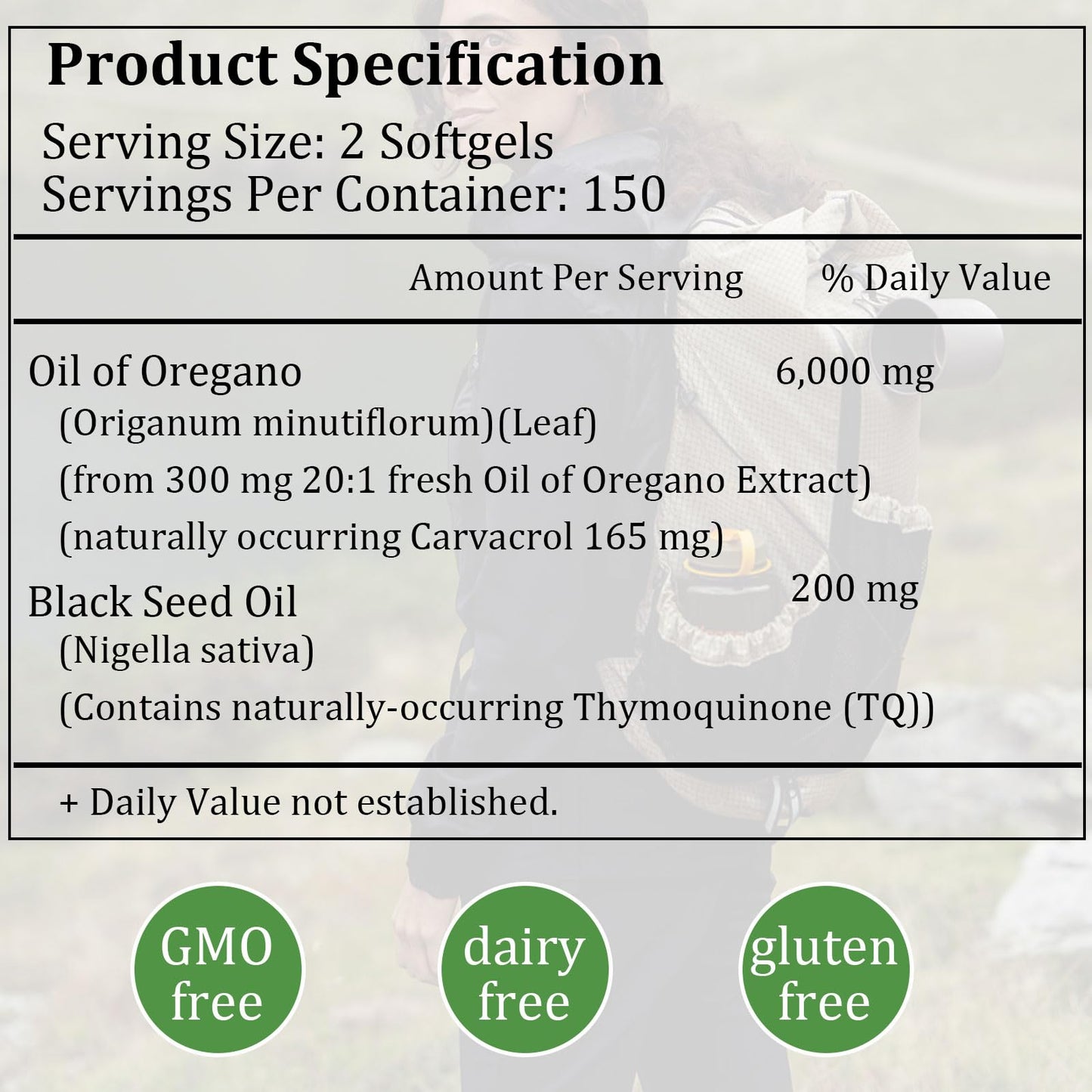 Product Specification

Serving Size: 2 Softgels
Servings Per Container: 150

| | Amount Per Serving | % Daily Value |
|---|---|---|
| Oil of Oregano (Origanum minutiflorum)(Leaf) (from 300 mg 20:1 fresh Oil of Oregano Extract) (naturally occurring Carvacrol 165 mg) | 6,000 mg | |
| Black Seed Oil (Nigella sativa) (Contains naturally-occurring Thymoquinone (TQ)) | 200 mg | |

+ Daily Value not established.

GMO free

dairy free

gluten free